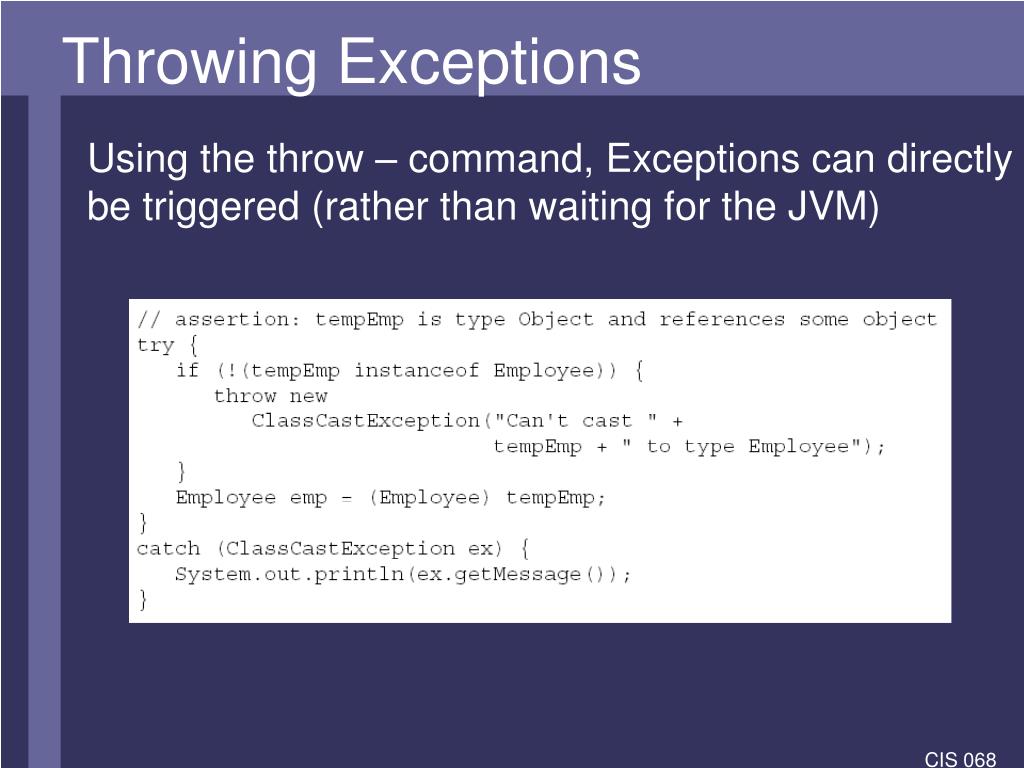 Throwing Exceptions

Using the throw – command, Exceptions can directly be triggered (rather than waiting for the JVM)

// assertion: tempEmp is type Object and references some object
try {
   if (!(tempEmp instanceof Employee)) {
      throw new
         ClassCastException("Can't cast " +
                               tempEmp + " to type Employee");
   }
   Employee emp = (Employee) tempEmp;
}
catch (ClassCastException ex) {
   System.out.println(ex.getMessage());
}

CIS 068